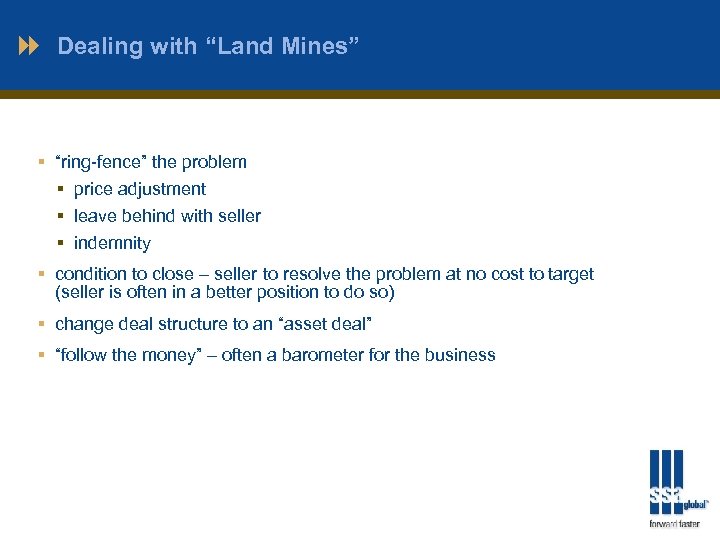 Dealing with “Land Mines”

- “ring-fence” the problem
  - price adjustment
  - leave behind with seller
  - indemnity
- condition to close – seller to resolve the problem at no cost to target (seller is often in a better position to do so)
- change deal structure to an “asset deal”
- “follow the money” – often a barometer for the business

ssa global™
forward faster